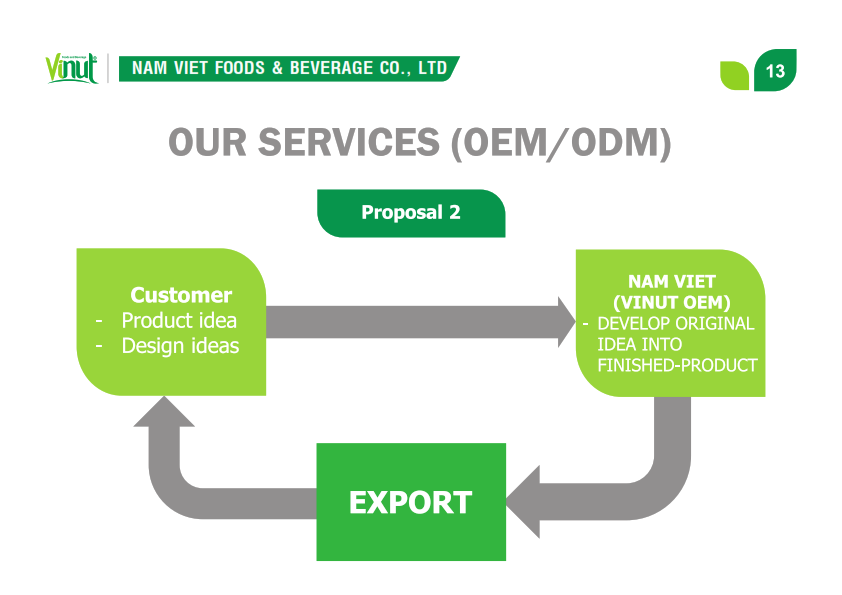 Vinut

NAM VIET FOODS & BEVERAGE CO., LTD

13

OUR SERVICES (OEM/ODM)

Proposal 2

Customer
- Product idea
- Design ideas

NAM VIET
(VINUT OEM)
- DEVELOP ORIGINAL IDEA INTO FINISHED-PRODUCT

EXPORT